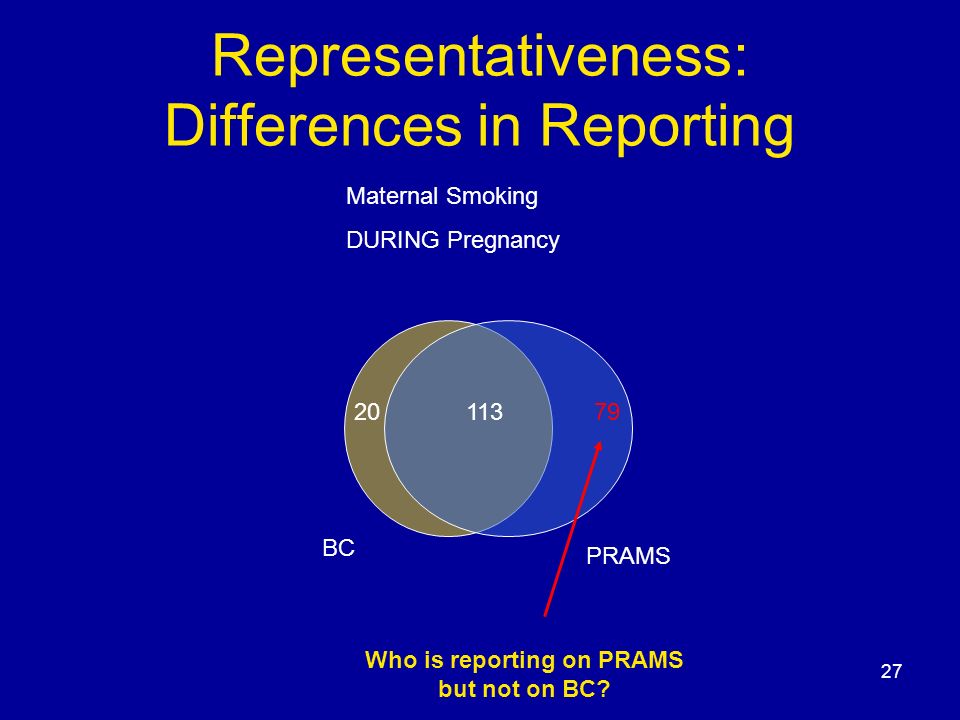 Representativeness: Differences in Reporting

Maternal Smoking

DURING Pregnancy

20

113

79

BC

PRAMS

Who is reporting on PRAMS but not on BC?

27